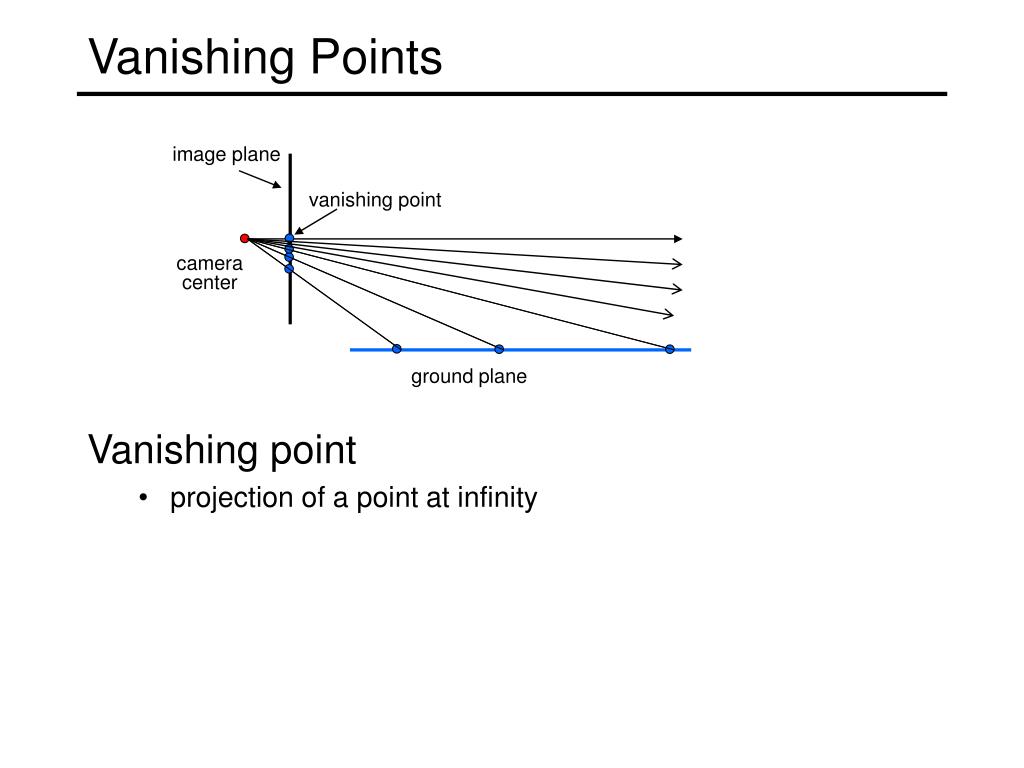 Vanishing Points

image plane

vanishing point

camera center

ground plane

Vanishing point

• projection of a point at infinity